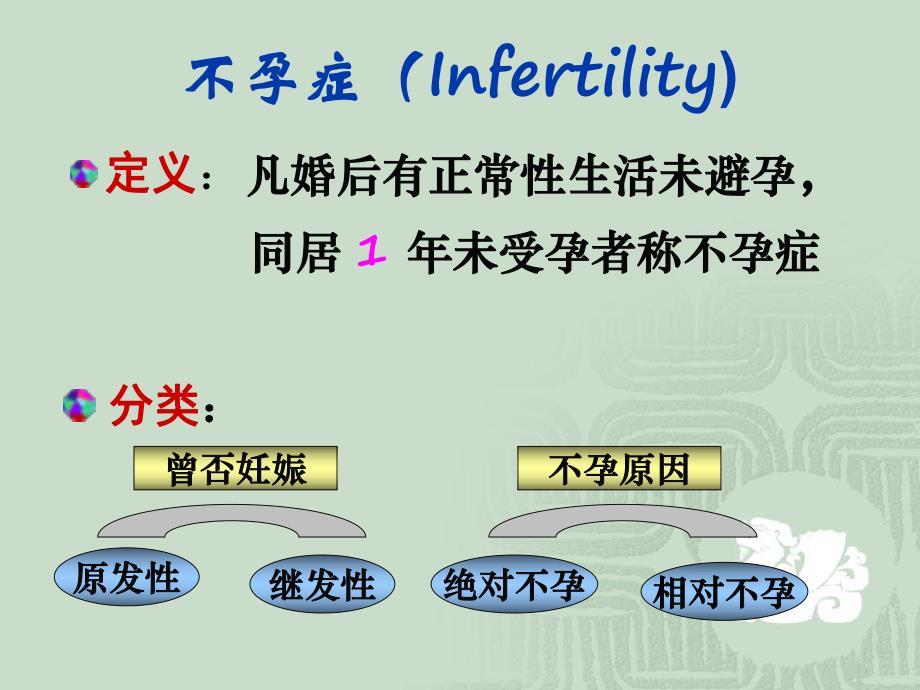 不孕症 (Infertility)

定义：凡婚后有正常性生活未避孕，同居 1 年未受孕者称不孕症

分类：

曾否妊娠

原发性

继发性

不孕原因

绝对不孕

相对不孕